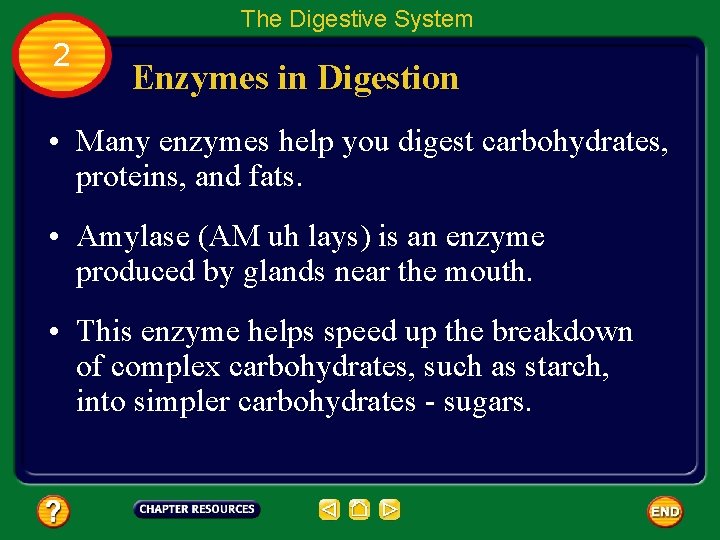 The Digestive System

2

Enzymes in Digestion

• Many enzymes help you digest carbohydrates, proteins, and fats.

• Amylase (AM uh lays) is an enzyme produced by glands near the mouth.

• This enzyme helps speed up the breakdown of complex carbohydrates, such as starch, into simpler carbohydrates - sugars.

?

CHAPTER RESOURCES

END